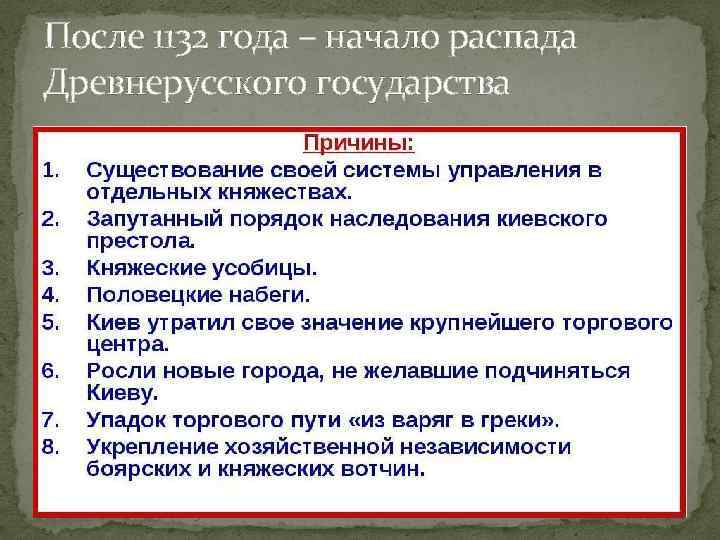 После 1132 года – начало распада Древнерусского государства

Причины:

1. Существование своей системы управления в отдельных княжествах.
2. Запутанный порядок наследования киевского престола.
3. Княжеские усобицы.
4. Половецкие набеги.
5. Киев утратил свое значение крупнейшего торгового центра.
6. Росли новые города, не желавшие подчиняться Киеву.
7. Упадок торгового пути «из варяг в греки».
8. Укрепление хозяйственной независимости боярских и княжеских вотчин.